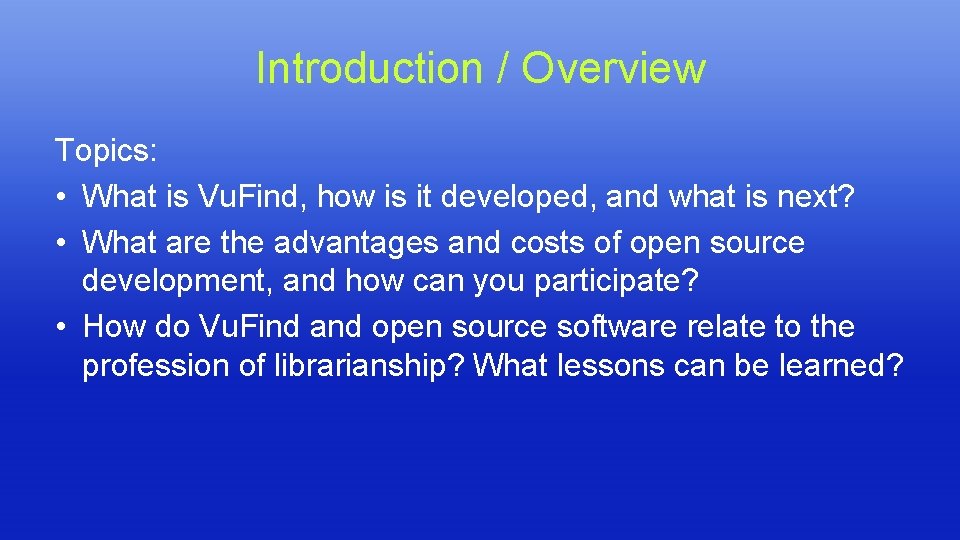 Introduction / Overview

Topics:
• What is Vu.Find, how is it developed, and what is next?
• What are the advantages and costs of open source development, and how can you participate?
• How do Vu.Find and open source software relate to the profession of librarianship? What lessons can be learned?